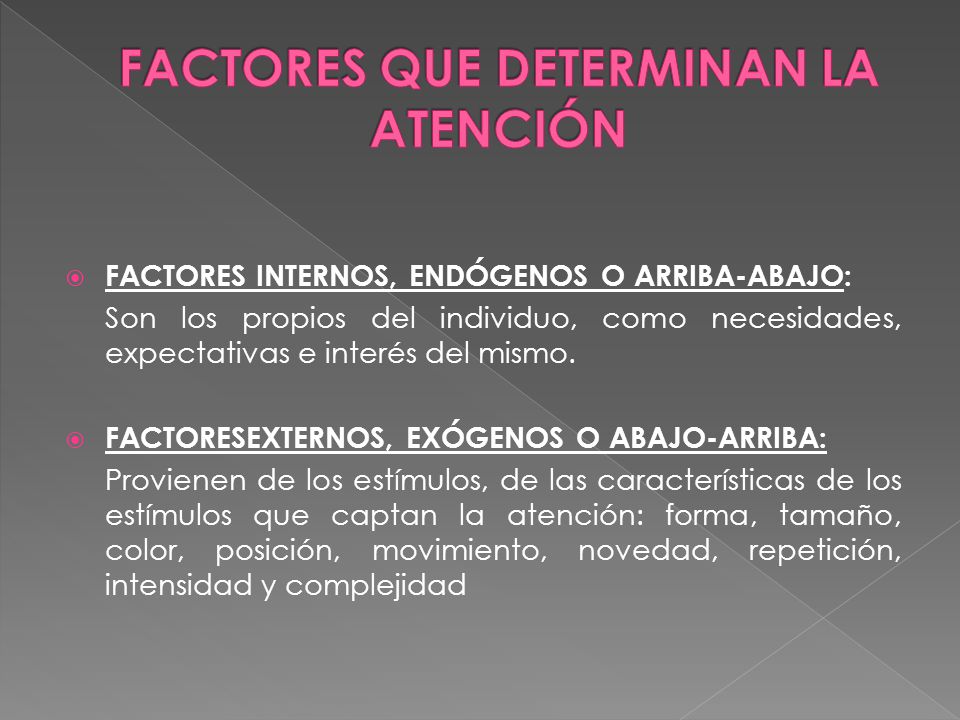 FACTORES QUE DETERMINAN LA ATENCIÓN

FACTORES INTERNOS, ENDÓGENOS O ARRIBA-ABAJO:
Son los propios del individuo, como necesidades, expectativas e interés del mismo.

FACTORESEXTERNOS, EXÓGENOS O ABAJO-ARRIBA:
Provienen de los estímulos, de las características de los estímulos que captan la atención: forma, tamaño, color, posición, movimiento, novedad, repetición, intensidad y complejidad